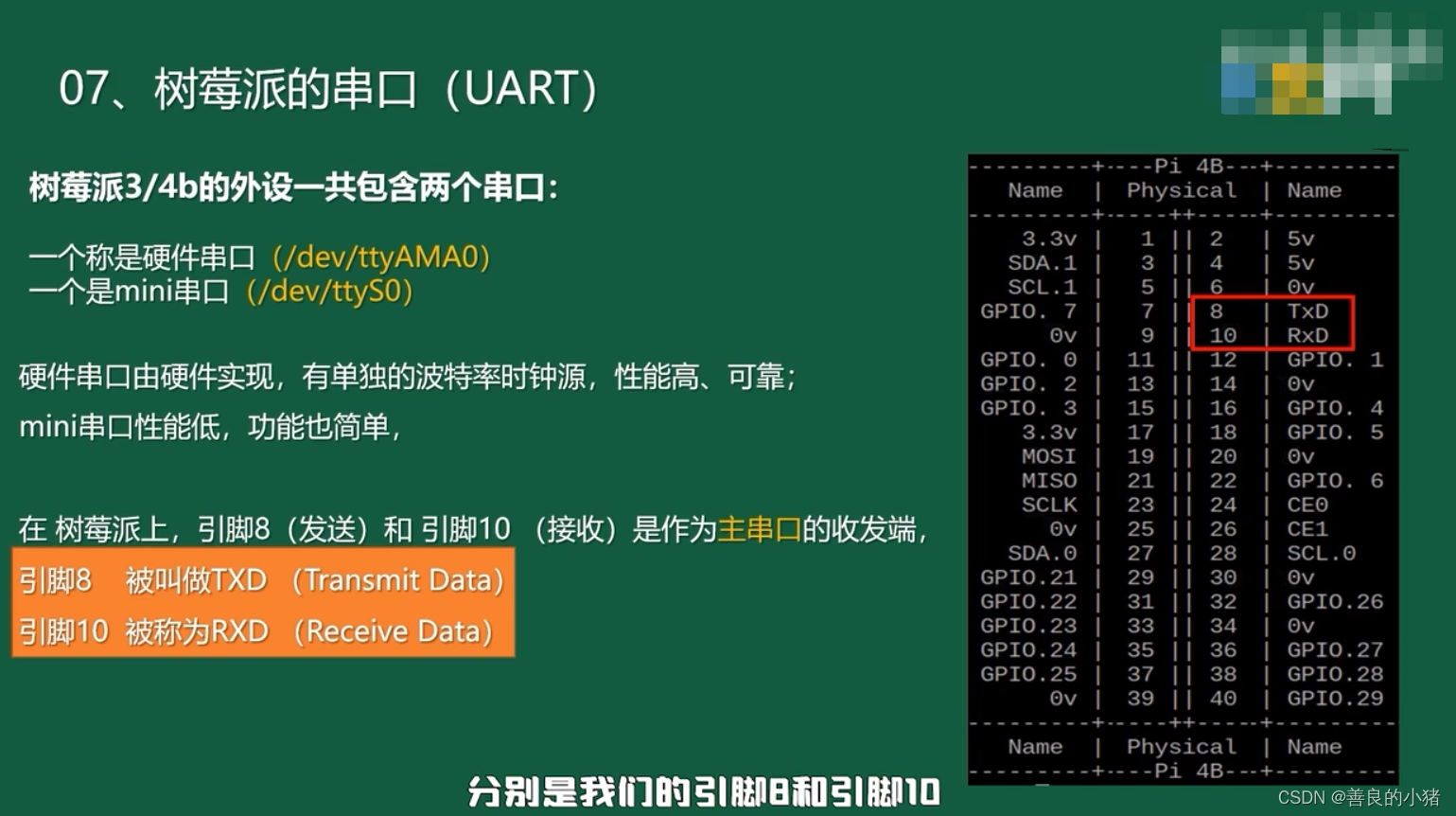 07、树莓派的串口（UART）

树莓派3/4b的外设一共包含两个串口：

一个称是硬件串口（/dev/ttyAMA0）
一个是mini串口（/dev/ttyS0）

硬件串口由硬件实现，有单独的波特率时钟源，性能高、可靠；
mini串口性能低，功能也简单，

在 树莓派上，引脚8（发送）和 引脚10 （接收）是作为主串口的收发端，
引脚8 被叫做TXD （Transmit Data）
引脚10 被称为RXD （Receive Data）

Pi 4B

| Name | Physical | | Name |
|---|---|---|---|
| 3.3v | 1 | 2 | 5v |
| SDA.1 | 3 | 4 | 5v |
| SCL.1 | 5 | 6 | 0v |
| GPIO. 7 | 7 | 8 | TxD |
| 0v | 9 | 10 | RxD |
| GPIO. 0 | 11 | 12 | GPIO. 1 |
| GPIO. 2 | 13 | 14 | 0v |
| GPIO. 3 | 15 | 16 | GPIO. 4 |
| 3.3v | 17 | 18 | GPIO. 5 |
| MOSI | 19 | 20 | 0v |
| MISO | 21 | 22 | GPIO. 6 |
| SCLK | 23 | 24 | CE0 |
| 0v | 25 | 26 | CE1 |
| SDA.0 | 27 | 28 | SCL.0 |
| GPIO.21 | 29 | 30 | 0v |
| GPIO.22 | 31 | 32 | GPIO.26 |
| GPIO.23 | 33 | 34 | 0v |
| GPIO.24 | 35 | 36 | GPIO.27 |
| GPIO.25 | 37 | 38 | GPIO.28 |
| 0v | 39 | 40 | GPIO.29 |
| Name | Physical | | Name |

Pi 4B

分别是我们的引脚8和引脚10

CSDN @善良的小猪